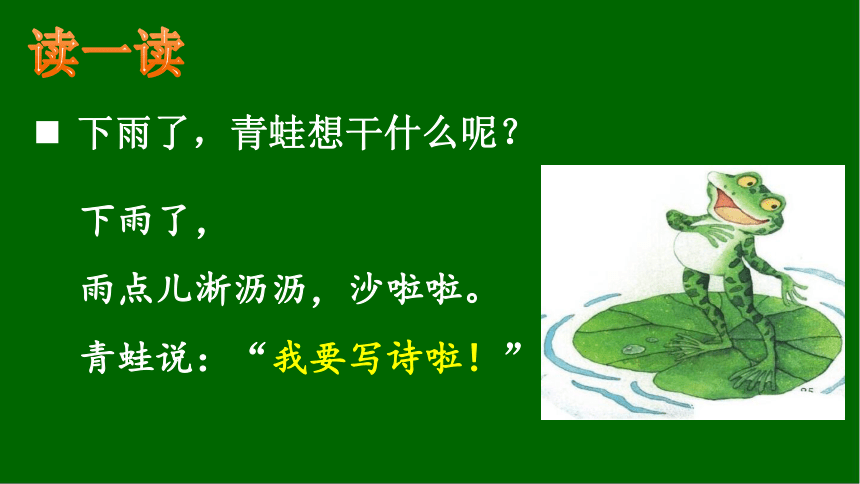 读一读

■ 下雨了，青蛙想干什么呢？

下雨了，

雨点儿淅沥沥，沙啦啦。

青蛙说：“我要写诗啦！”